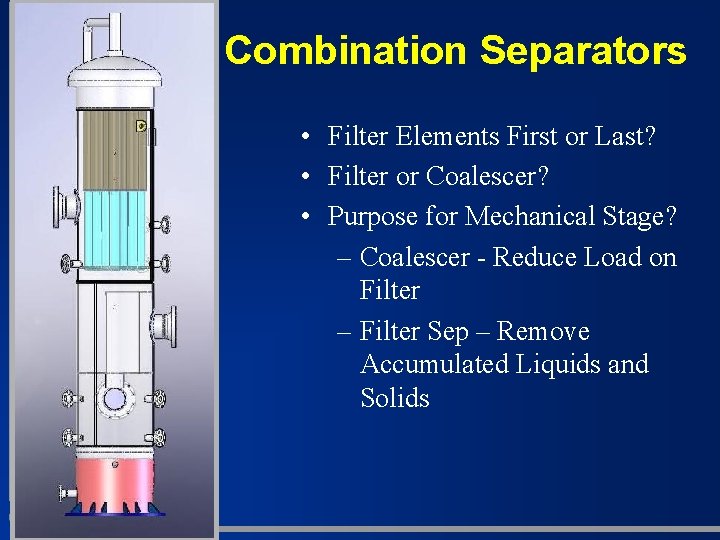 Combination Separators

• Filter Elements First or Last?
• Filter or Coalescer?
• Purpose for Mechanical Stage?
– Coalescer - Reduce Load on Filter
– Filter Sep – Remove Accumulated Liquids and Solids